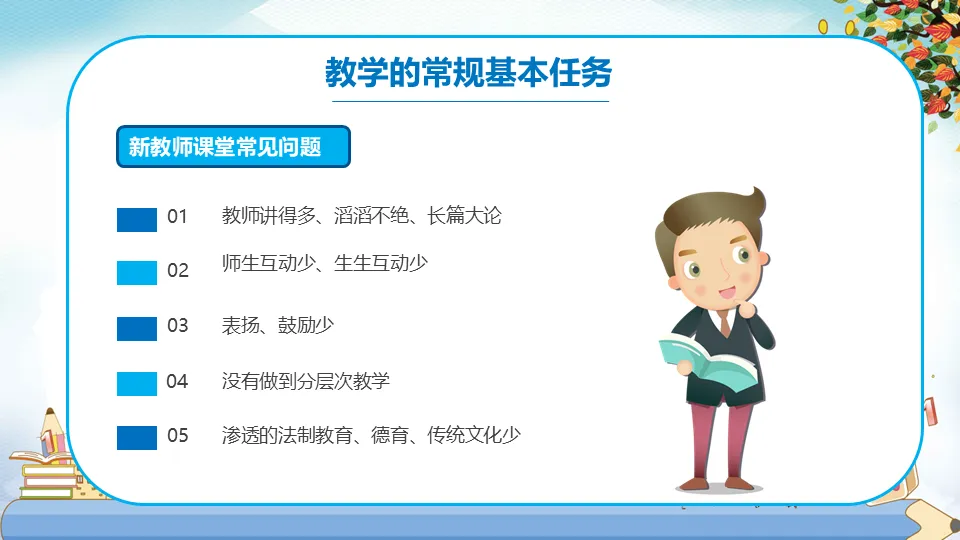 教学的常规基本任务

新教师课堂常见问题

01 教师讲得多、滔滔不绝、长篇大论

02 师生互动少、生生互动少

03 表扬、鼓励少

04 没有做到分层次教学

05 渗透的法制教育、德育、传统文化少